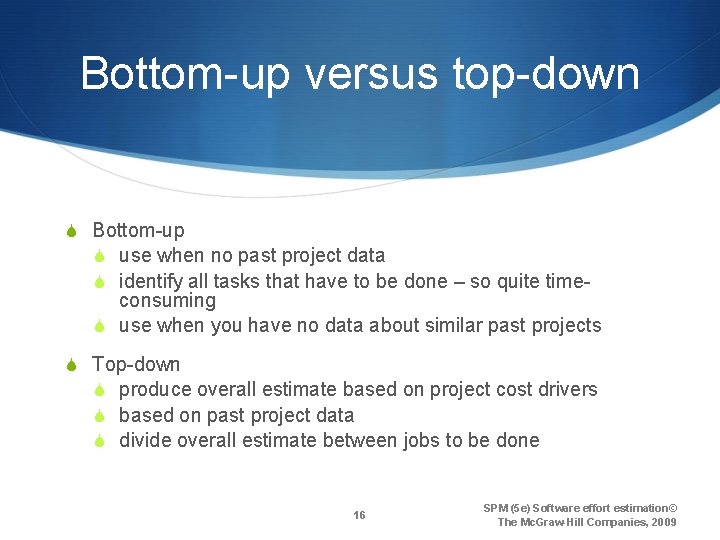 Bottom-up versus top-down

Bottom-up
use when no past project data
identify all tasks that have to be done – so quite time-consuming
use when you have no data about similar past projects

Top-down
produce overall estimate based on project cost drivers
based on past project data
divide overall estimate between jobs to be done

16

SPM (5e) Software effort estimation© The McGraw-Hill Companies, 2009